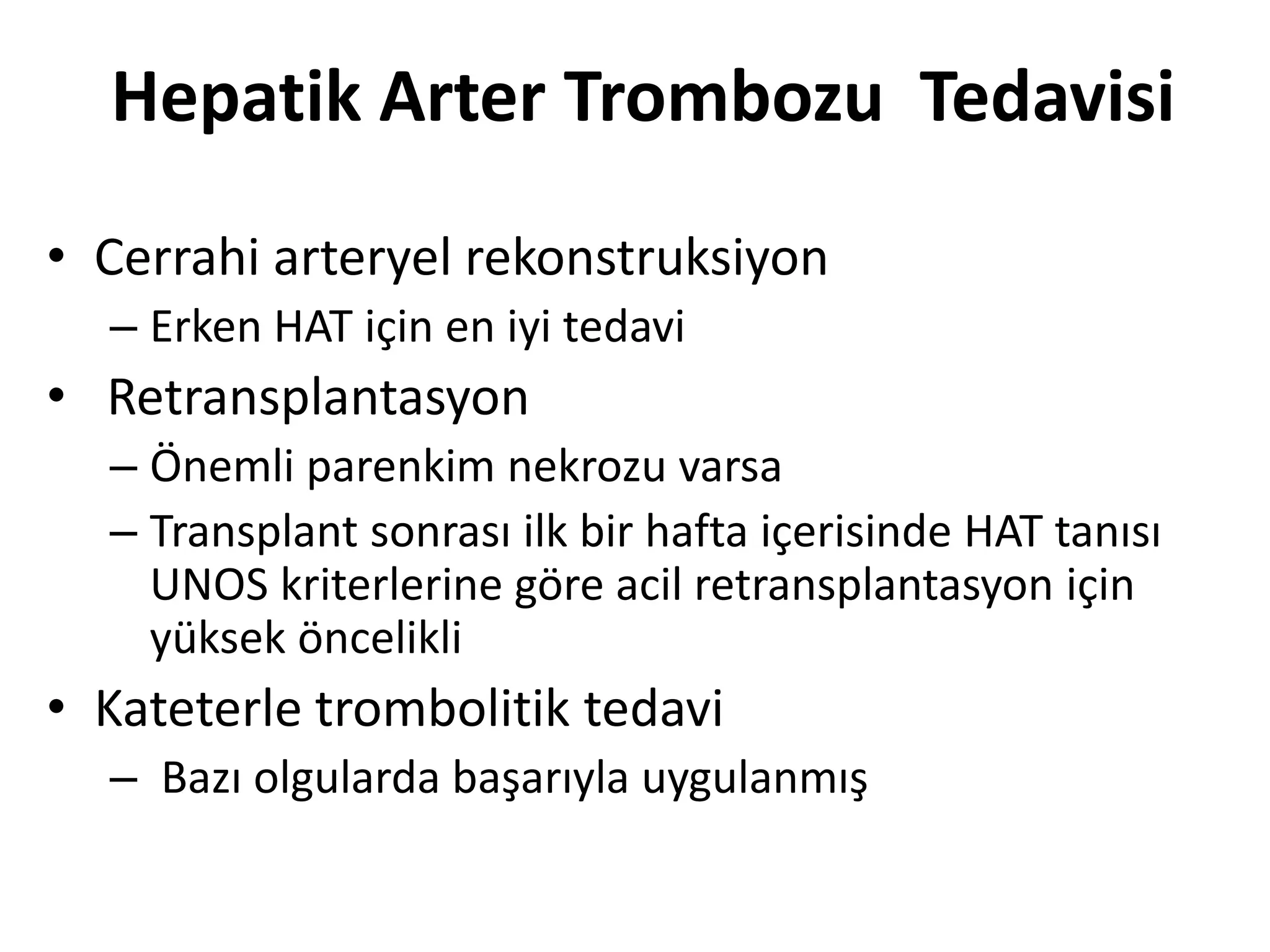 Hepatik Arter Trombozu Tedavisi

• Cerrahi arteryel rekonstruksiyon
– Erken HAT için en iyi tedavi
• Retransplantasyon
– Önemli parenkim nekrozu varsa
– Transplant sonrası ilk bir hafta içerisinde HAT tanısı UNOS kriterlerine göre acil retransplantasyon için yüksek öncelikli
• Kateterle trombolitik tedavi
– Bazı olgularda başarıyla uygulanmış